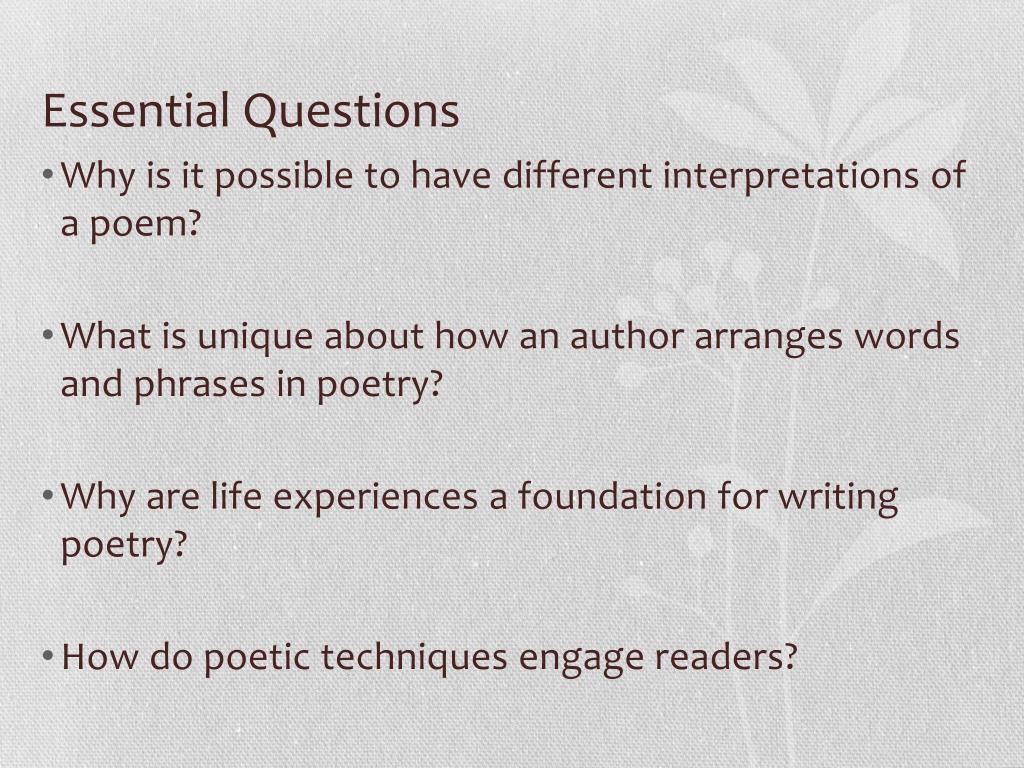 Essential Questions

• Why is it possible to have different interpretations of a poem?

• What is unique about how an author arranges words and phrases in poetry?

• Why are life experiences a foundation for writing poetry?

• How do poetic techniques engage readers?